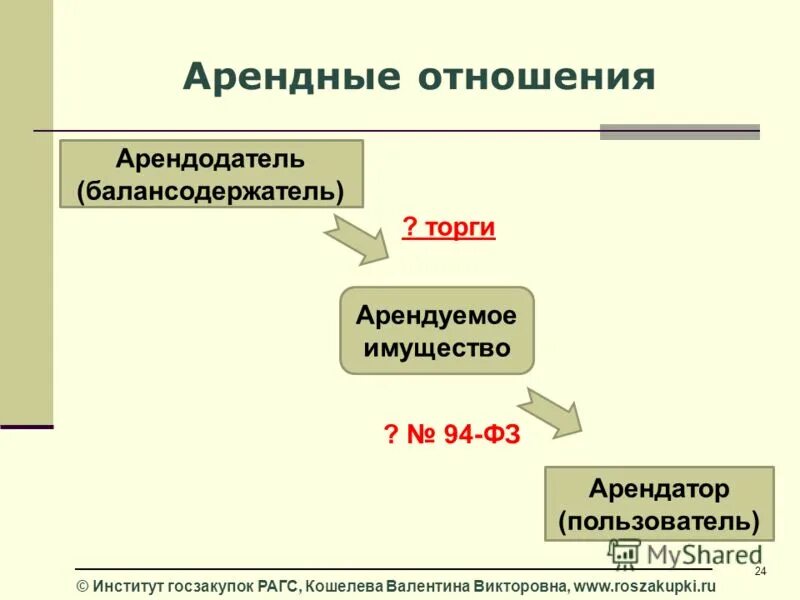 Арендные отношения

Арендодатель (балансодержатель)

? торги

Арендуемое имущество

? № 94-ФЗ

Арендатор (пользователь)

MyShared

24

© Институт госзакупок РАГС, Кошелева Валентина Викторовна, www.roszakupki.ru